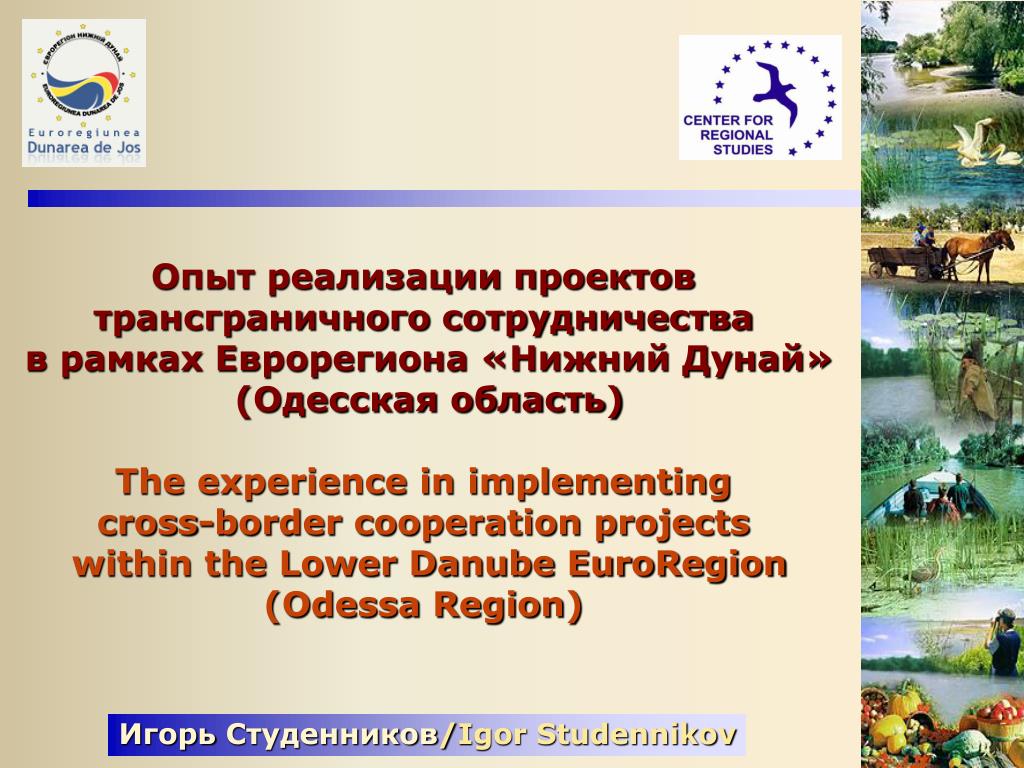 ЄВРОРЕГІОН НИЖНІЙ ДУНАЙ
EUROREGIUNEA DUNAREA DE JOS
Euroregiunea
Dunarea de Jos

CENTER FOR REGIONAL STUDIES

Опыт реализации проектов трансграничного сотрудничества в рамках Еврорегиона «Нижний Дунай» (Одесская область)

The experience in implementing cross-border cooperation projects within the Lower Danube EuroRegion (Odessa Region)

Игорь Студенников/Igor Studennikov